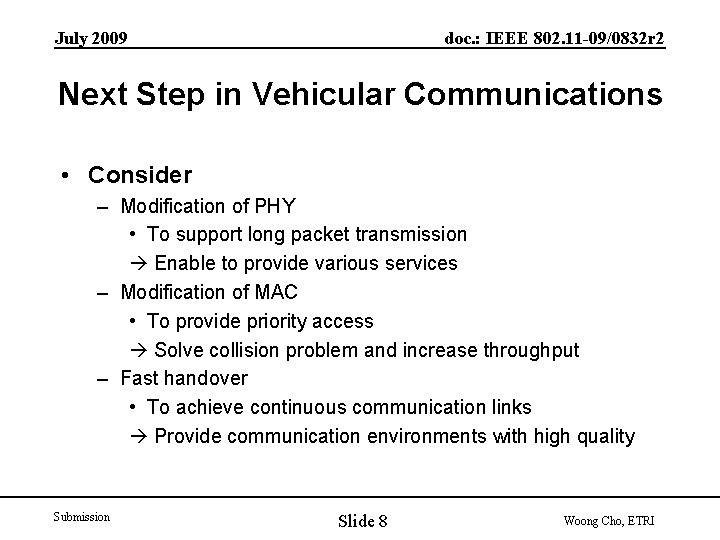 July 2009

doc.: IEEE 802.11-09/0832r2

Next Step in Vehicular Communications

• Consider
– Modification of PHY
• To support long packet transmission
→ Enable to provide various services
– Modification of MAC
• To provide priority access
→ Solve collision problem and increase throughput
– Fast handover
• To achieve continuous communication links
→ Provide communication environments with high quality

Submission

Slide 8

Woong Cho, ETRI